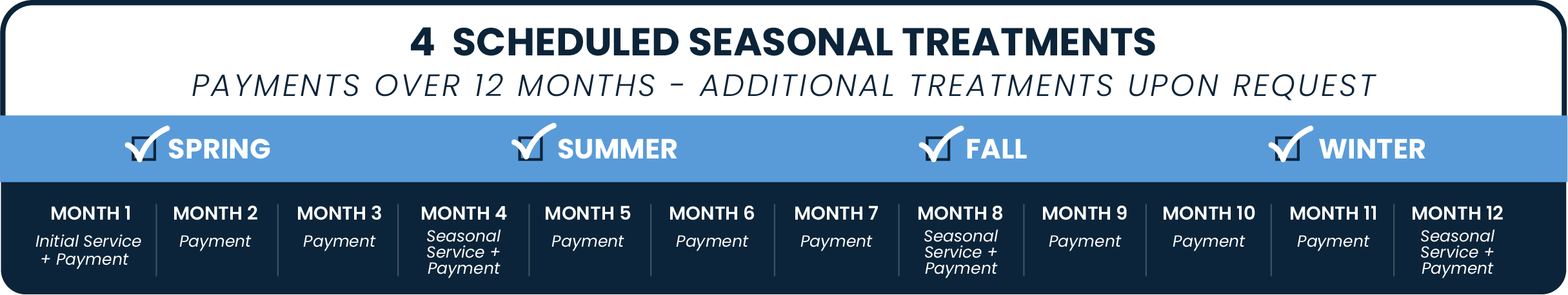 4 SCHEDULED SEASONAL TREATMENTS

PAYMENTS OVER 12 MONTHS - ADDITIONAL TREATMENTS UPON REQUEST

SPRING SUMMER FALL WINTER

| MONTH 1 | MONTH 2 | MONTH 3 | MONTH 4 | MONTH 5 | MONTH 6 | MONTH 7 | MONTH 8 | MONTH 9 | MONTH 10 | MONTH 11 | MONTH 12 |
|---|---|---|---|---|---|---|---|---|---|---|---|
| Initial Service + Payment | Payment | Payment | Seasonal Service + Payment | Payment | Payment | Payment | Seasonal Service + Payment | Payment | Payment | Payment | Seasonal Service + Payment |